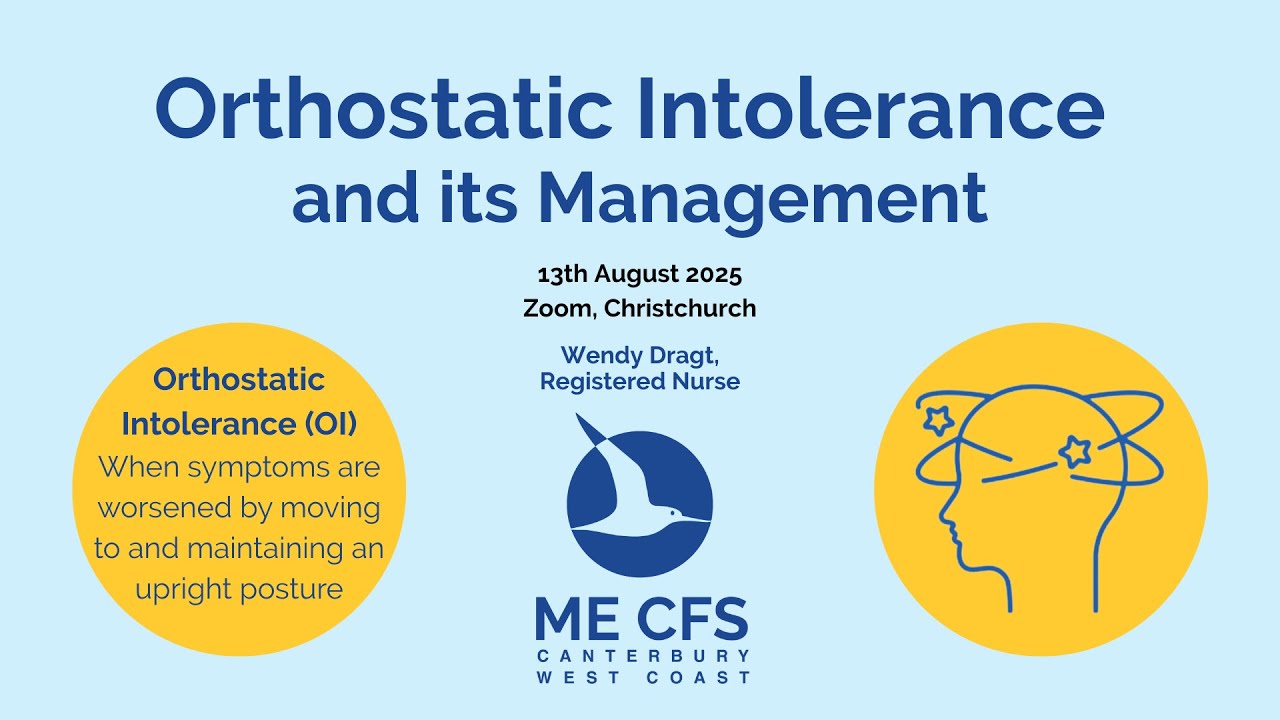 Orthostatic Intolerance
and its Management

13th August 2025
Zoom, Christchurch

Wendy Dragt,
Registered Nurse

Orthostatic Intolerance (OI)
When symptoms are worsened by moving to and maintaining an upright posture

ME CFS
CANTERBURY
WEST COAST